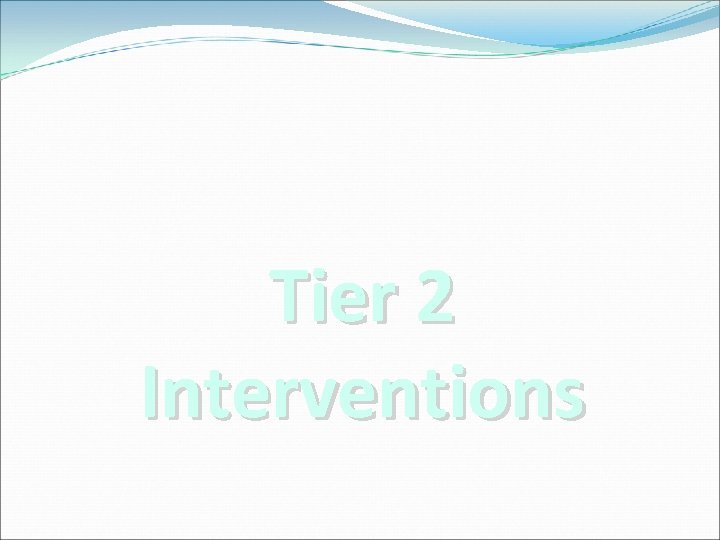 Tier 2 Interventions